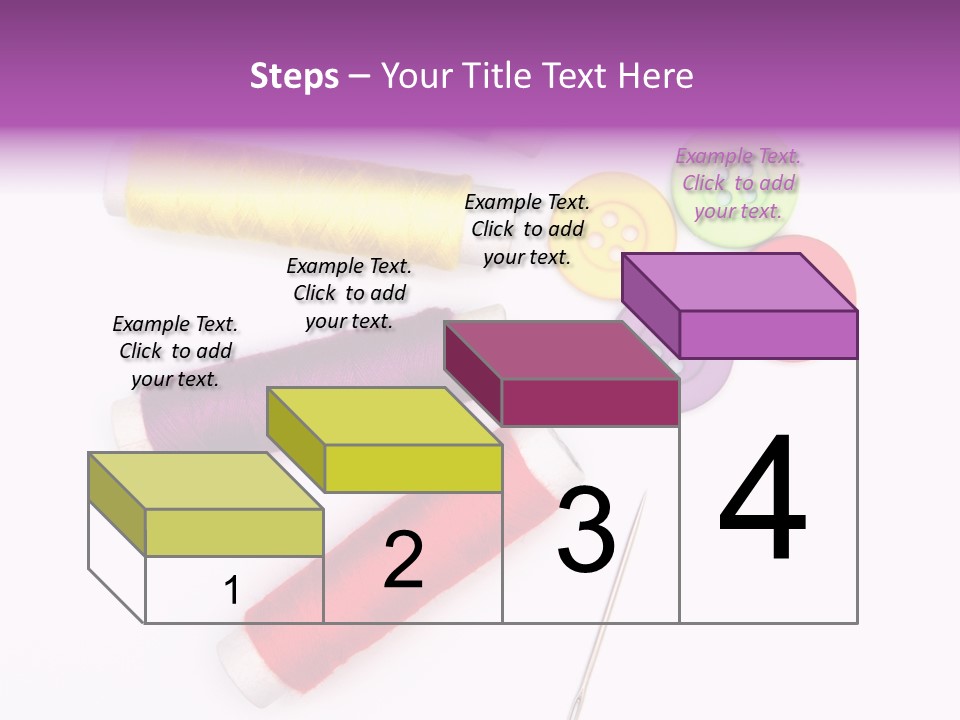 Steps – Your Title Text Here

Example Text. Click to add your text.

Example Text. Click to add your text.

Example Text. Click to add your text.

Example Text. Click to add your text.

1

2

3

4